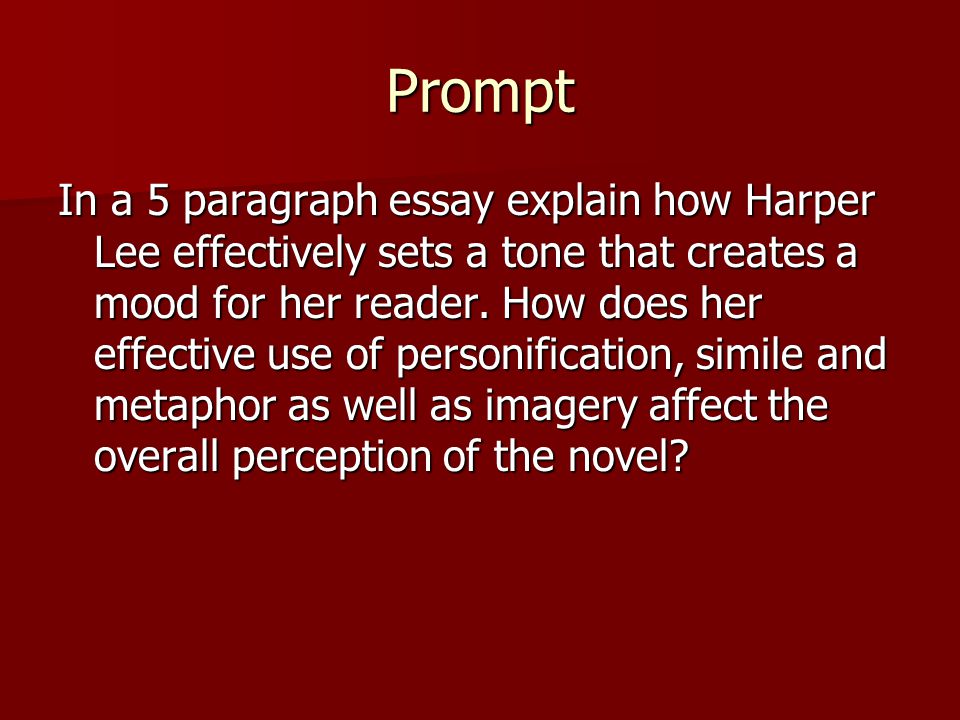 Prompt

In a 5 paragraph essay explain how Harper Lee effectively sets a tone that creates a mood for her reader. How does her effective use of personification, simile and metaphor as well as imagery affect the overall perception of the novel?